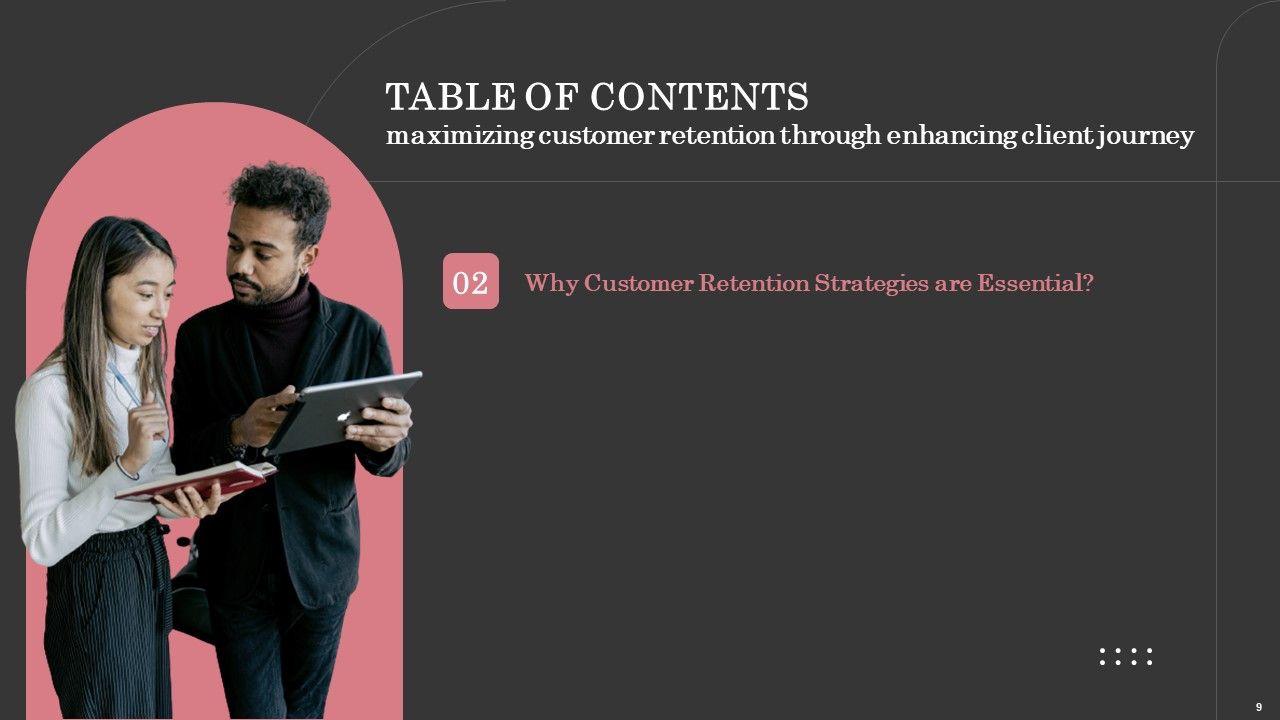 TABLE OF CONTENTS
maximizing customer retention through enhancing client journey

02 Why Customer Retention Strategies are Essential?

9